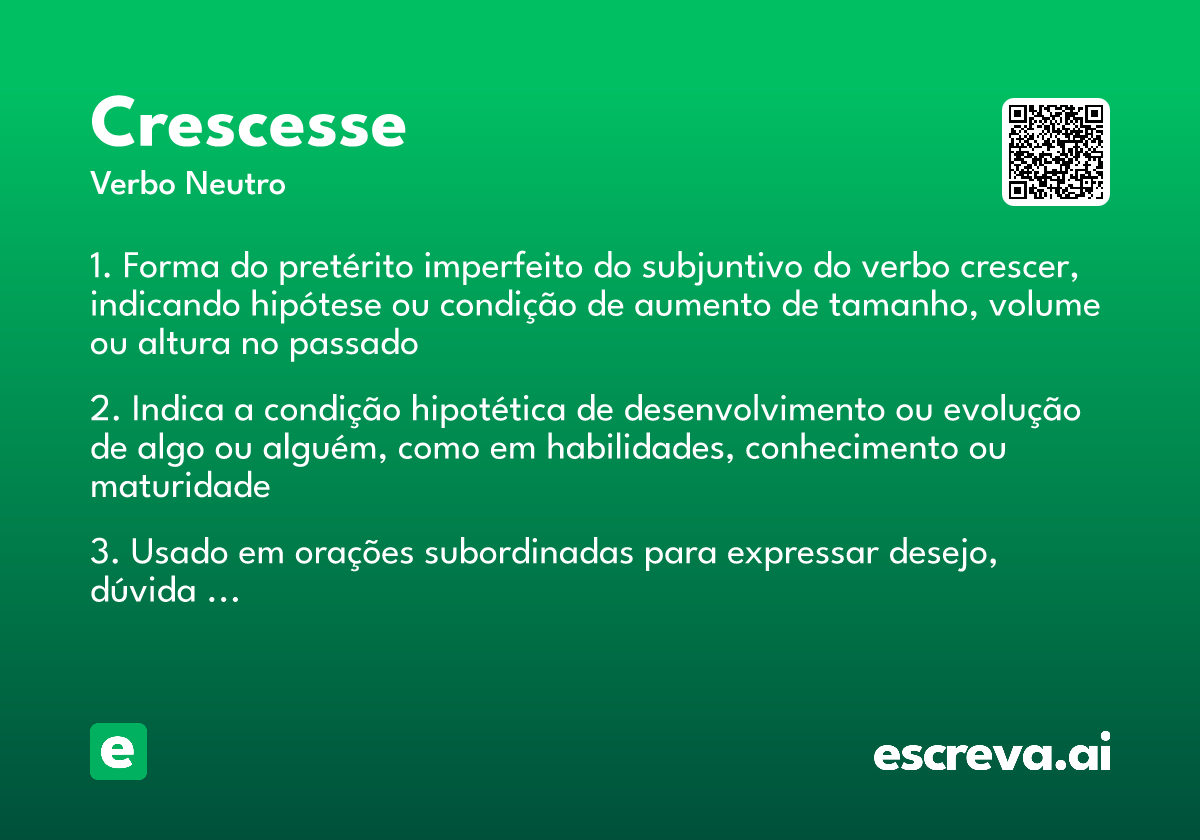 Crescesse
Verbo Neutro

1. Forma do pretérito imperfeito do subjuntivo do verbo crescer, indicando hipótese ou condição de aumento de tamanho, volume ou altura no passado

2. Indica a condição hipotética de desenvolvimento ou evolução de algo ou alguém, como em habilidades, conhecimento ou maturidade

3. Usado em orações subordinadas para expressar desejo, dúvida ...

e

escreva.ai